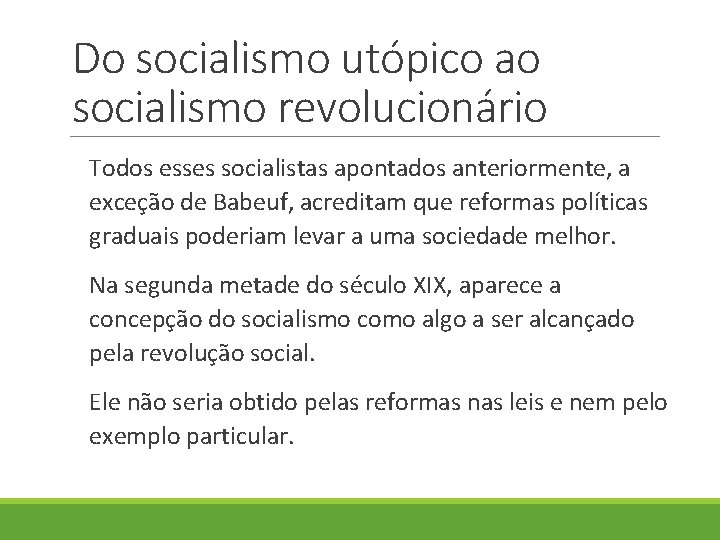 Do socialismo utópico ao socialismo revolucionário

Todos esses socialistas apontados anteriormente, a exceção de Babeuf, acreditam que reformas políticas graduais poderiam levar a uma sociedade melhor.

Na segunda metade do século XIX, aparece a concepção do socialismo como algo a ser alcançado pela revolução social.

Ele não seria obtido pelas reformas nas leis e nem pelo exemplo particular.